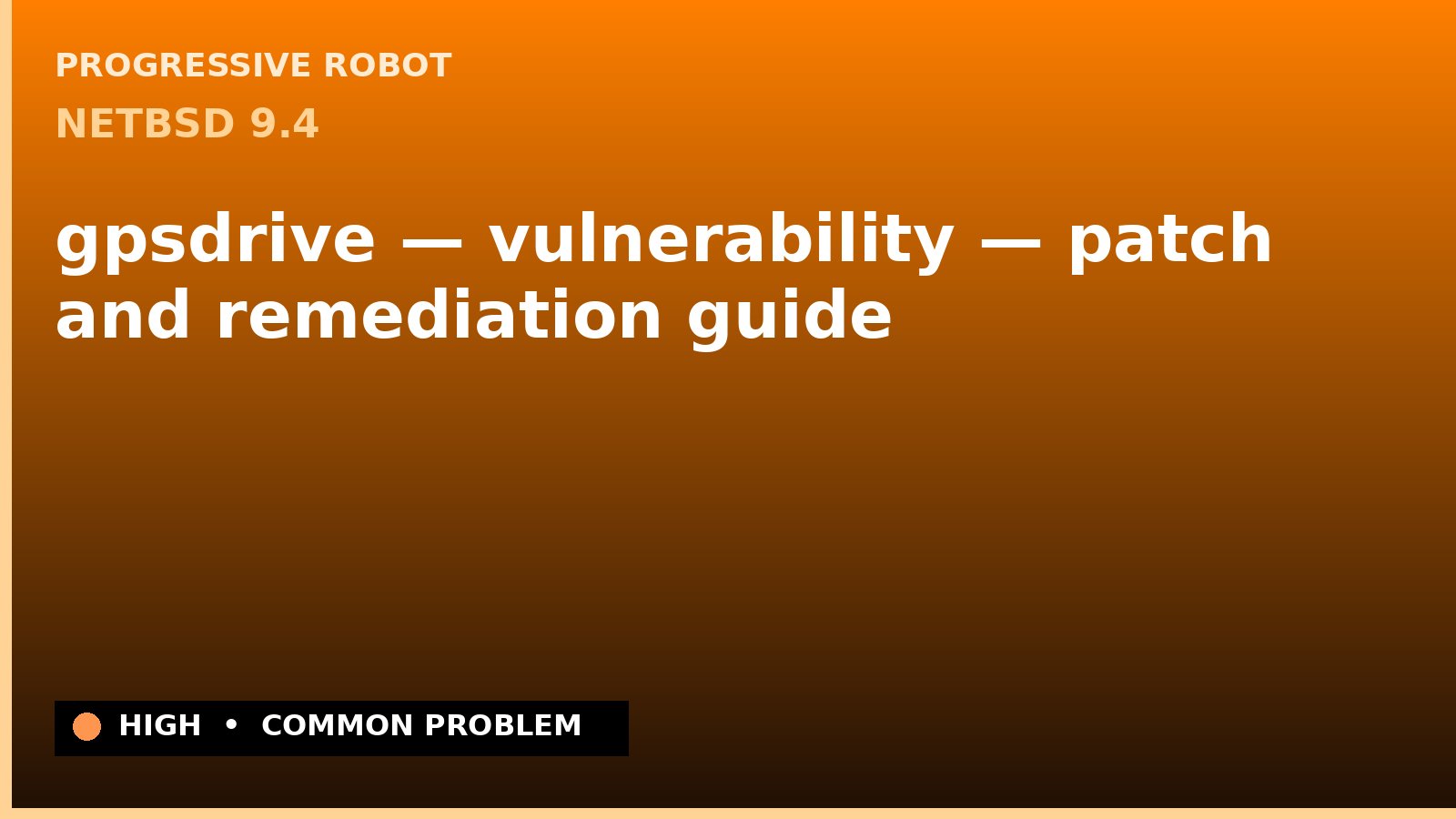 PROGRESSIVE ROBOT
NETBSD 9.4

gpsdrive — vulnerability — patch and remediation guide

HIGH • COMMON PROBLEM